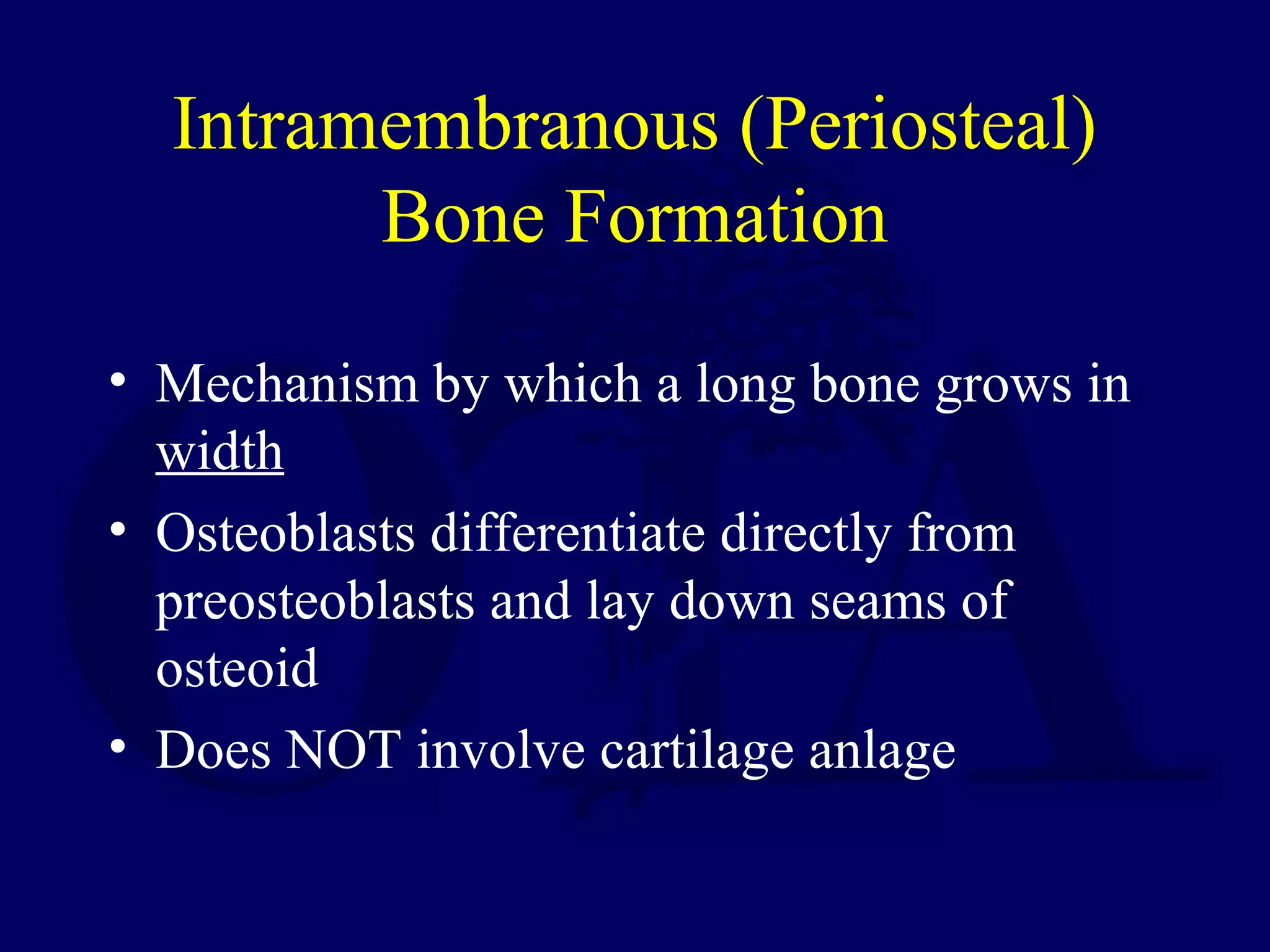 Intramembranous (Periosteal) Bone Formation

• Mechanism by which a long bone grows in width

• Osteoblasts differentiate directly from preosteoblasts and lay down seams of osteoid

• Does NOT involve cartilage anlage